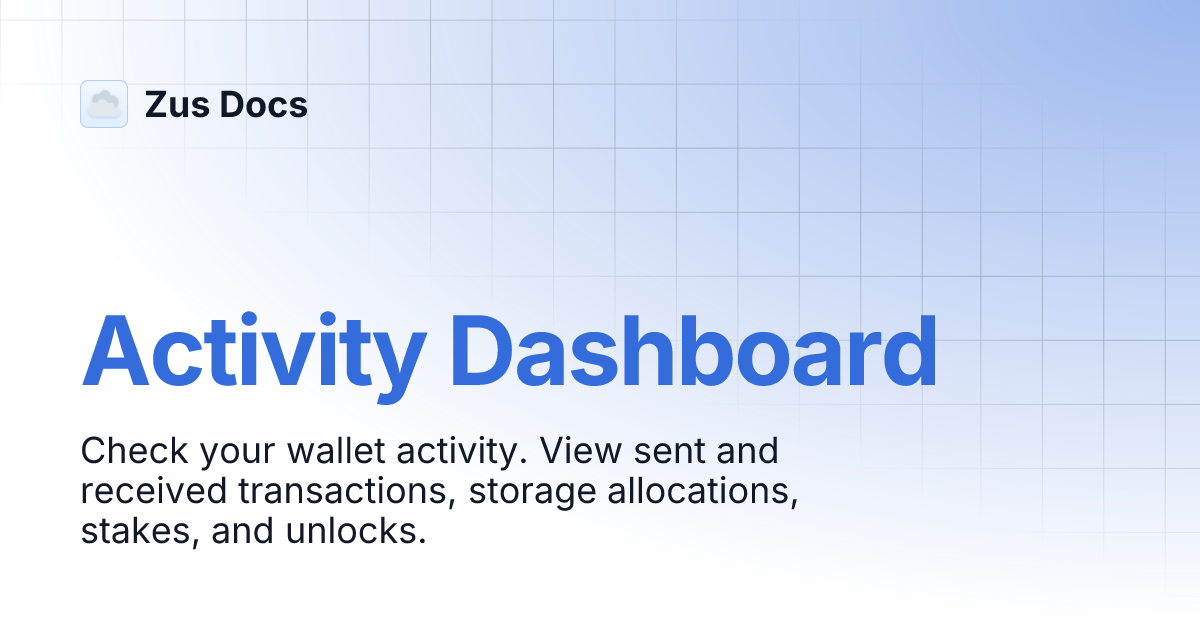 Zus Docs

Activity Dashboard

Check your wallet activity. View sent and received transactions, storage allocations, stakes, and unlocks.